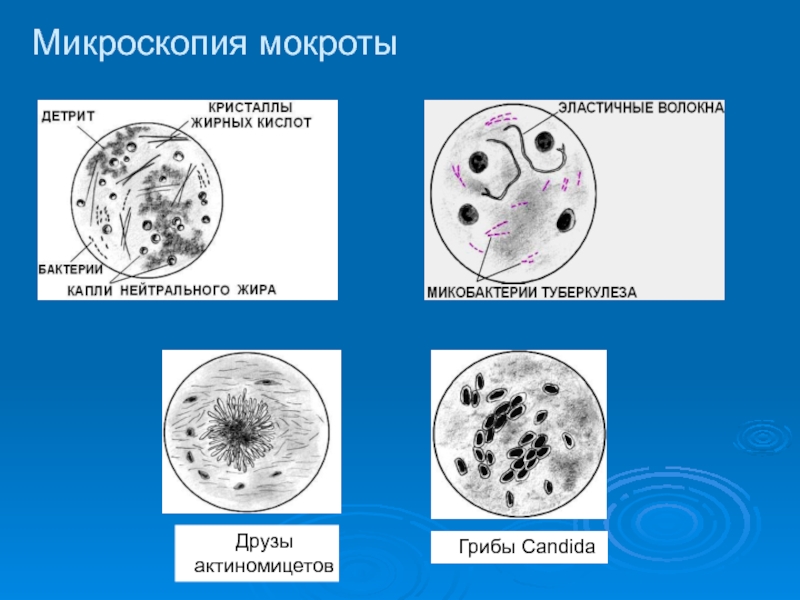 Микроскопия мокроты

ДЕТРИТ

КРИСТАЛЛЫ ЖИРНЫХ КИСЛОТ

БАКТЕРИИ

КАПЛИ НЕЙТРАЛЬНОГО ЖИРА

ЭЛАСТИЧНЫЕ ВОЛОКНА

МИКОБАКТЕРИИ ТУБЕРКУЛЕЗА

Друзы актиномицетов

Грибы Candida